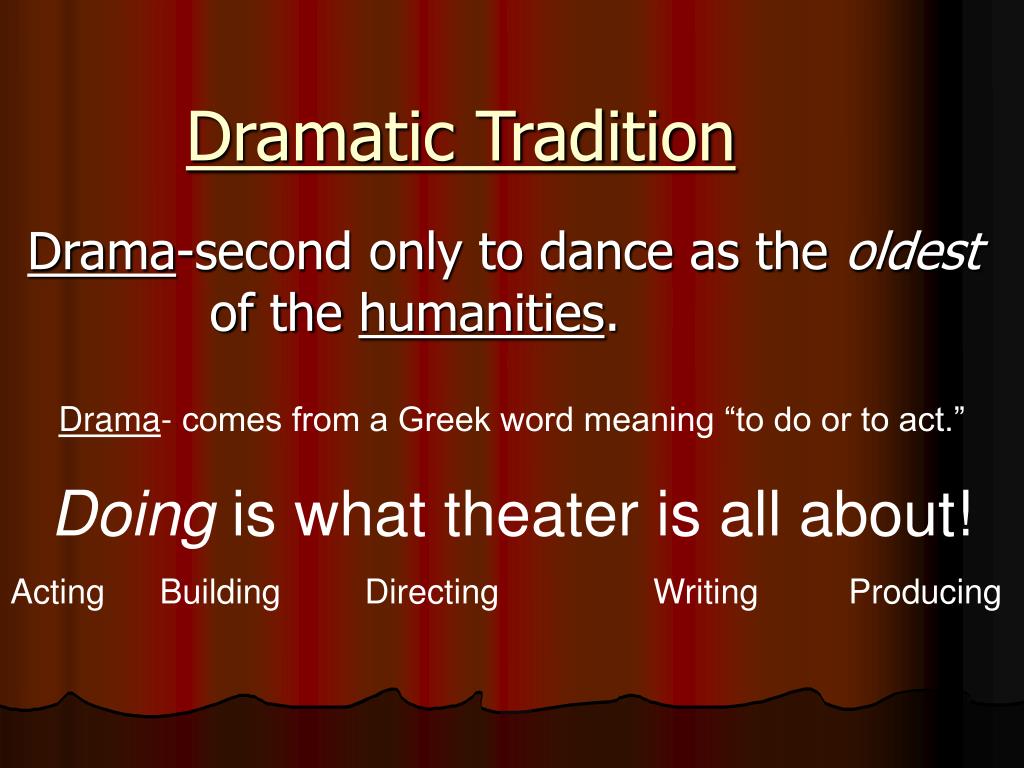 Dramatic Tradition

Drama-second only to dance as the oldest of the humanities.

Drama- comes from a Greek word meaning “to do or to act.”

Doing is what theater is all about!

Acting Building Directing Writing Producing